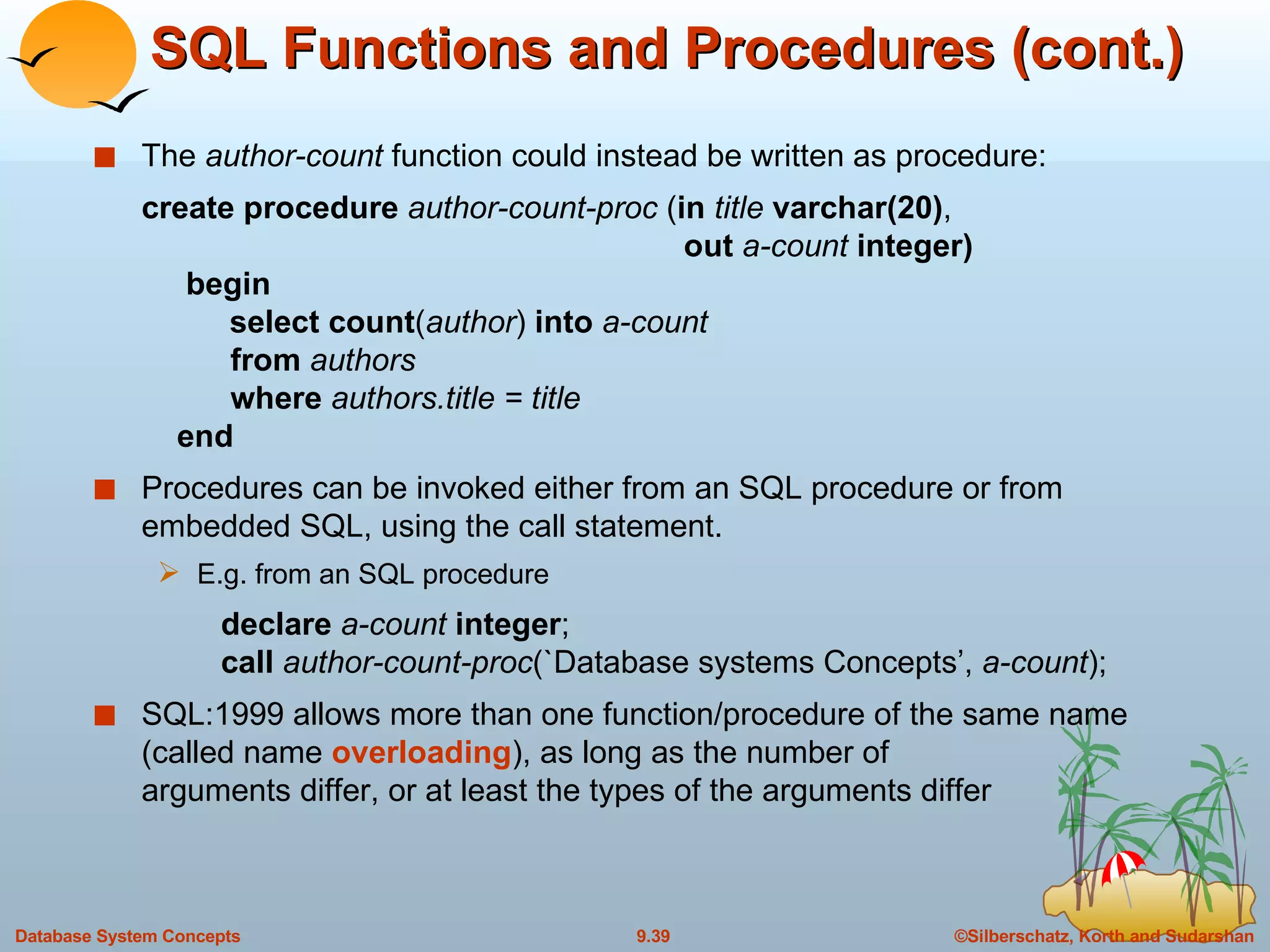 SQL Functions and Procedures (cont.)

The author-count function could instead be written as procedure:

create procedure author-count-proc (in title varchar(20),
out a-count integer)
begin
select count(author) into a-count
from authors
where authors.title = title
end

Procedures can be invoked either from an SQL procedure or from embedded SQL, using the call statement.

E.g. from an SQL procedure

declare a-count integer;
call author-count-proc(`Database systems Concepts', a-count);

SQL:1999 allows more than one function/procedure of the same name (called name overloading), as long as the number of arguments differ, or at least the types of the arguments differ

Database System Concepts
9.39
©Silberschatz, Korth and Sudarshan